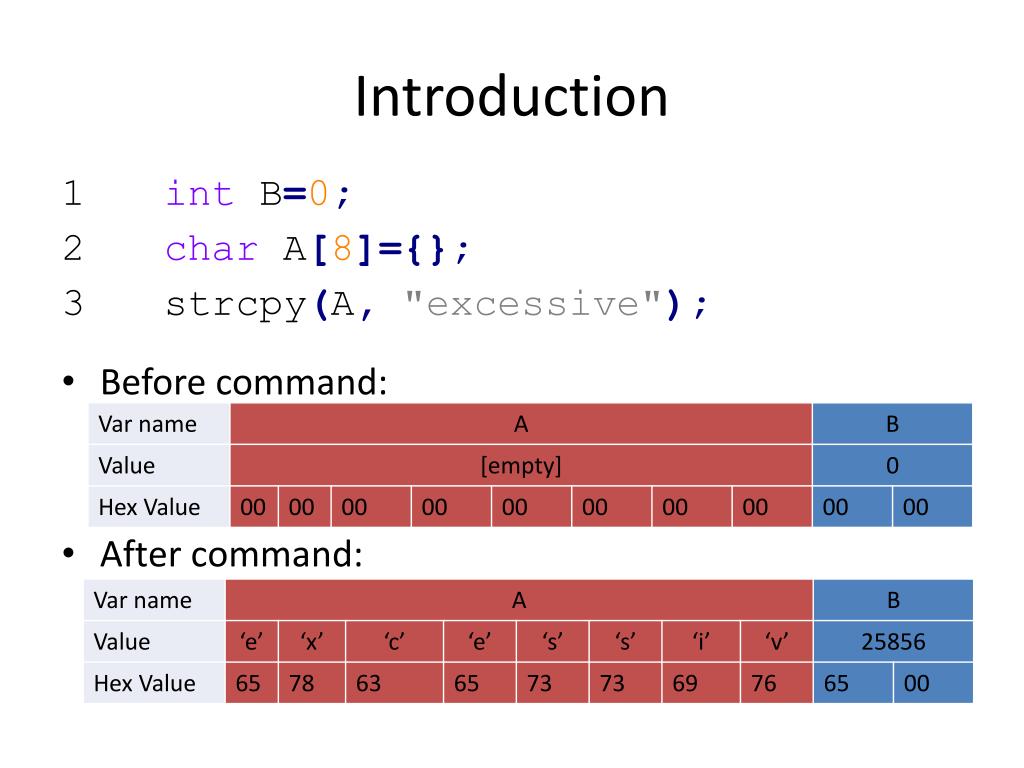 Introduction

1 int B=0;
2 char A[8]={};
3 strcpy(A, "excessive");

• Before command:

| Var name | A | | | | | | | | B | |
|---|---|---|---|---|---|---|---|---|---|---|
| Value | [empty] | | | | | | | | 0 | |
| Hex Value | 00 | 00 | 00 | 00 | 00 | 00 | 00 | 00 | 00 | 00 |

• After command:

| Var name | A | | | | | | | | B | |
|---|---|---|---|---|---|---|---|---|---|---|
| Value | ‘e’ | ‘x’ | ‘c’ | ‘e’ | ‘s’ | ‘s’ | ‘i’ | ‘v’ | 25856 | |
| Hex Value | 65 | 78 | 63 | 65 | 73 | 73 | 69 | 76 | 65 | 00 |